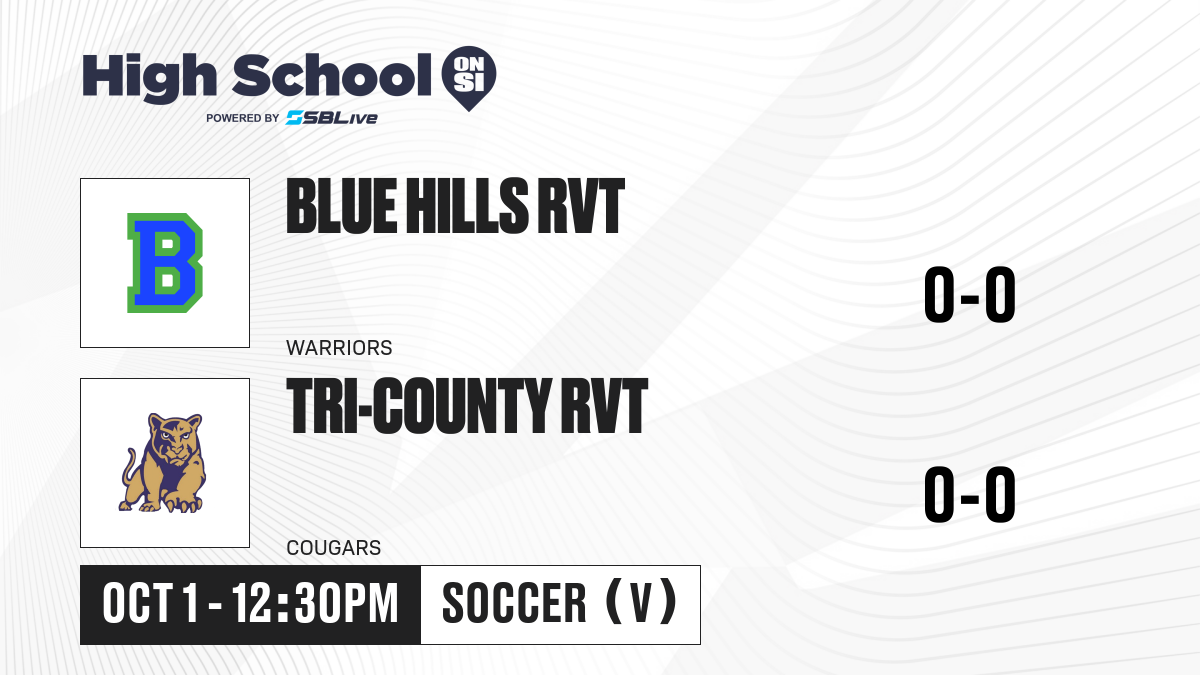 High School ON SI
POWERED BY SBLive

B

BLUE HILLS RVT

WARRIORS

0-0

TRI-COUNTY RVT

COUGARS

0-0

OCT 1 - 12:30PM

SOCCER (V)